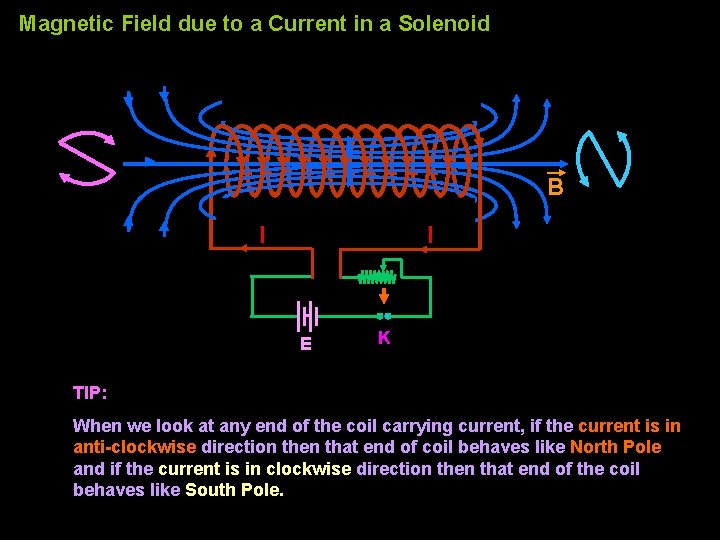 Magnetic Field due to a Current in a Solenoid

S

N

$\vec{B}$

I

I

E

K

TIP:

When we look at any end of the coil carrying current, if the current is in anti-clockwise direction then that end of coil behaves like North Pole and if the current is in clockwise direction then that end of the coil behaves like South Pole.